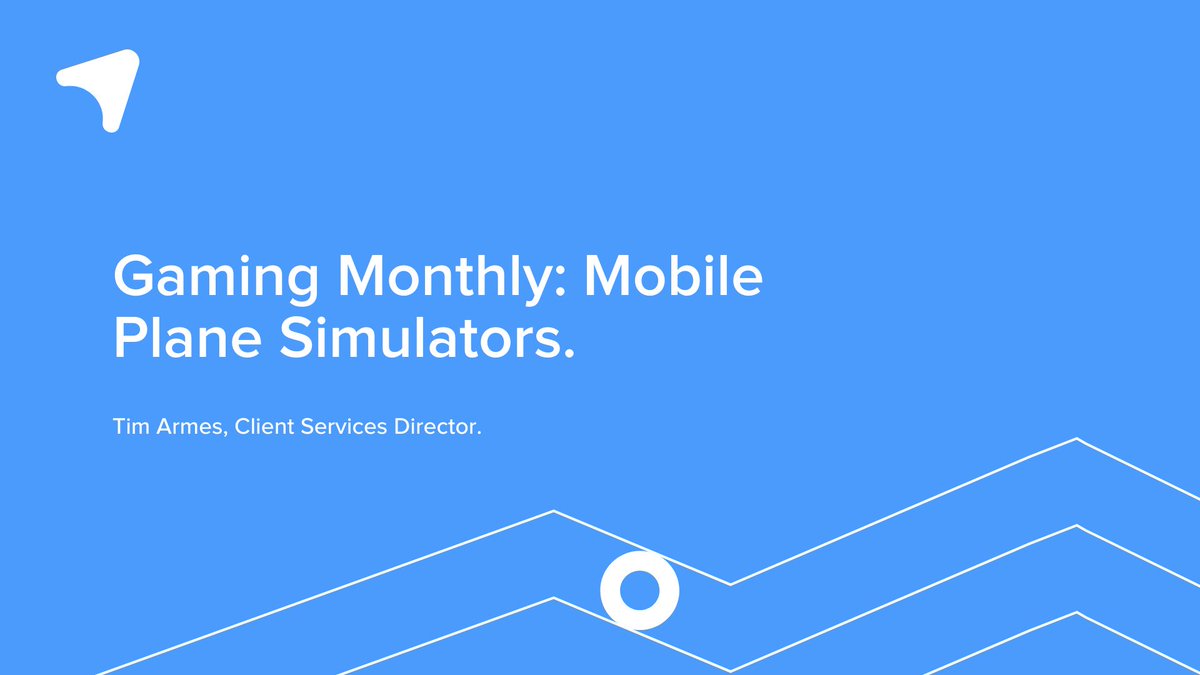 Gaming Monthly: Mobile Plane Simulators.

Tim Armes, Client Services Director.